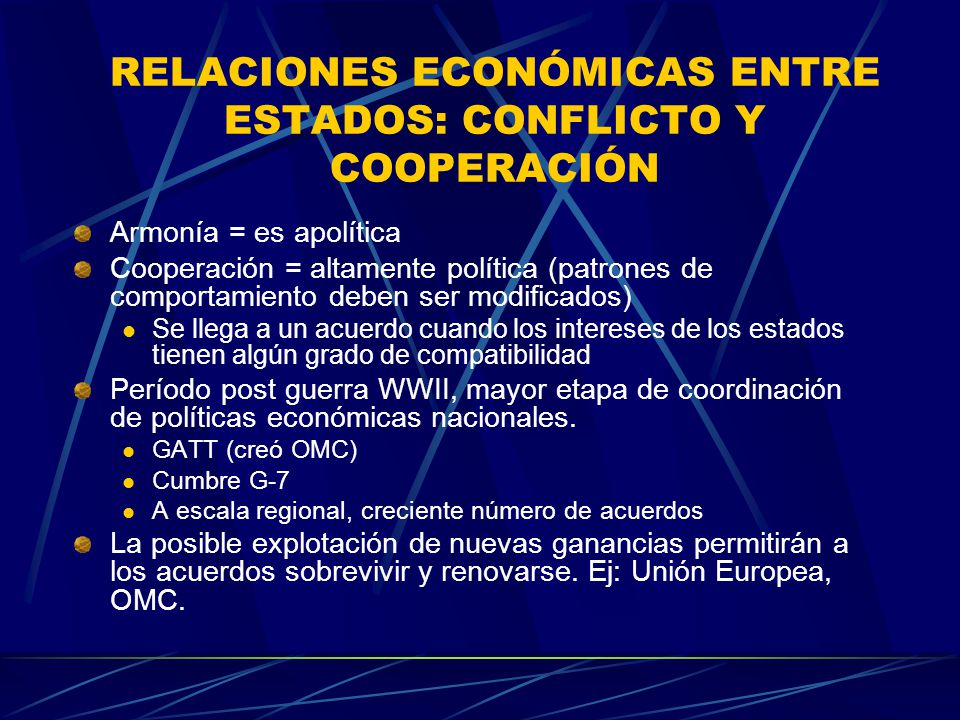 RELACIONES ECONÓMICAS ENTRE ESTADOS: CONFLICTO Y COOPERACIÓN

Armonía = es apolítica

Cooperación = altamente política (patrones de comportamiento deben ser modificados)

Se llega a un acuerdo cuando los intereses de los estados tienen algún grado de compatibilidad

Período post guerra WWII, mayor etapa de coordinación de políticas económicas nacionales.

GATT (creó OMC)

Cumbre G-7

A escala regional, creciente número de acuerdos

La posible explotación de nuevas ganancias permitirán a los acuerdos sobrevivir y renovarse. Ej: Unión Europea, OMC.